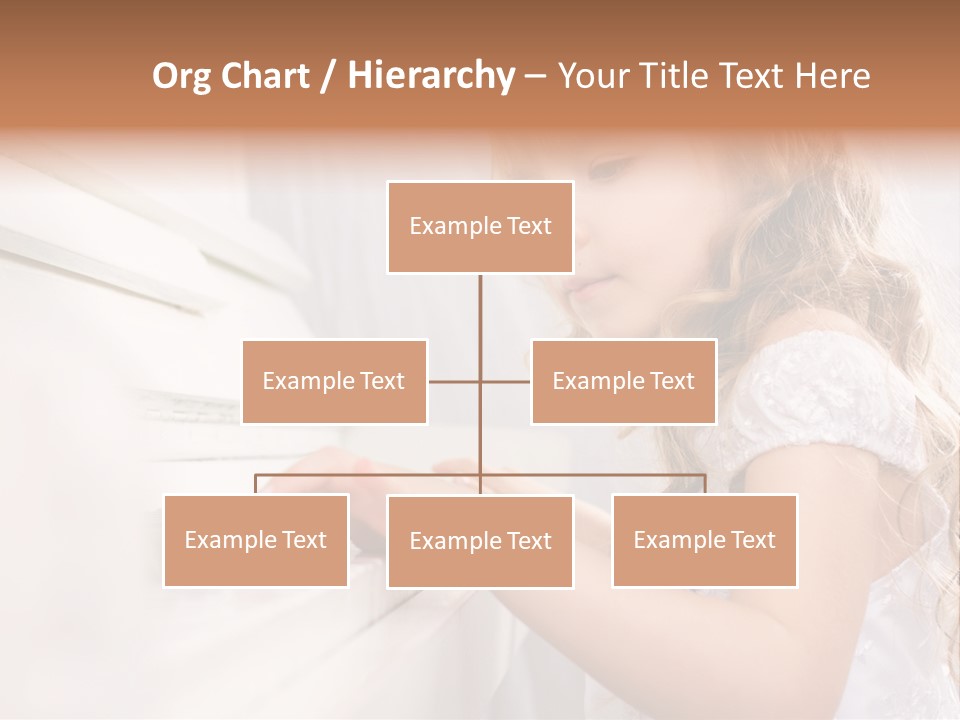 Org Chart / Hierarchy – Your Title Text Here

Example Text

Example Text

Example Text

Example Text

Example Text

Example Text